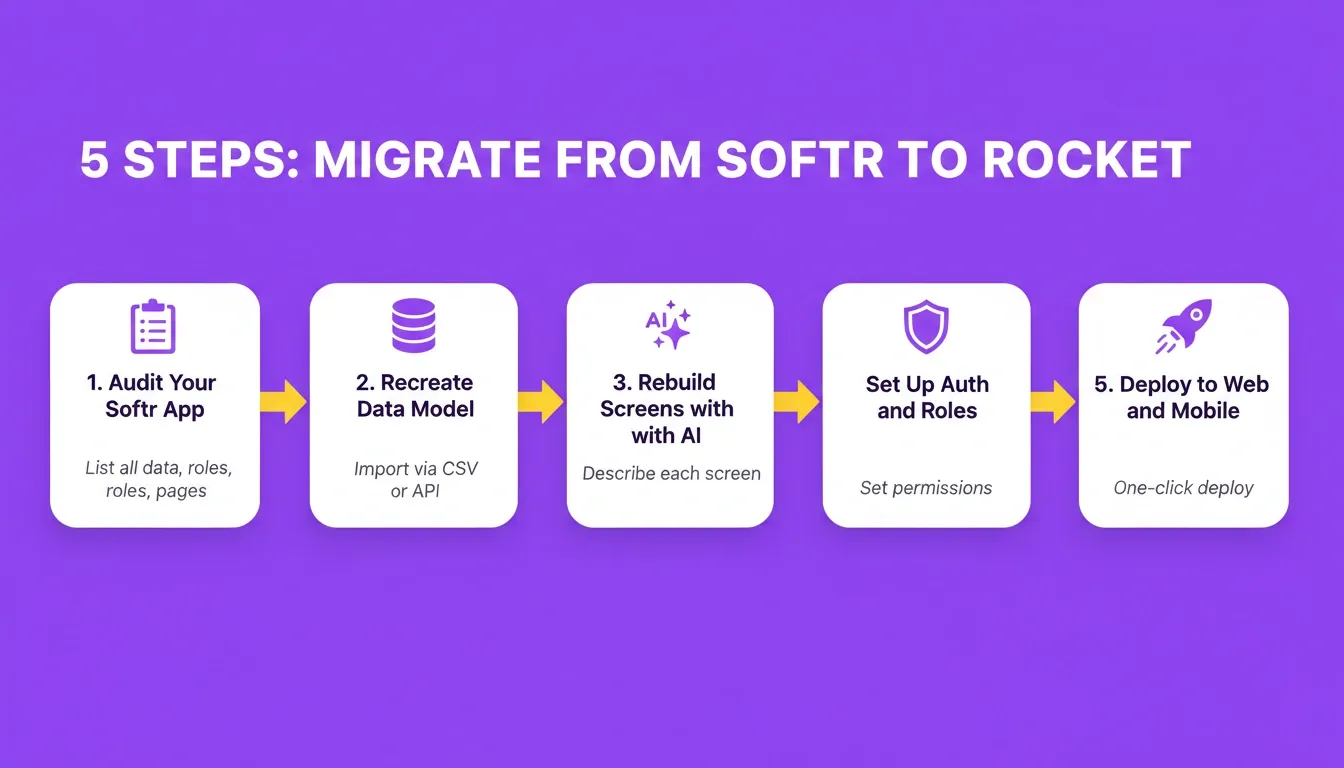 5 STEPS: MIGRATE FROM SOFTR TO ROCKET

1. Audit Your Softr App

List all data, roles, roles, pages

2. Recreate Data Model

Import via CSV or API

AI

3. Rebuild Screens with with AI

Describe each screen

Set Up Auth and Roles

Set permissions

5. Deploy to Web and Mobile

One-click deploy